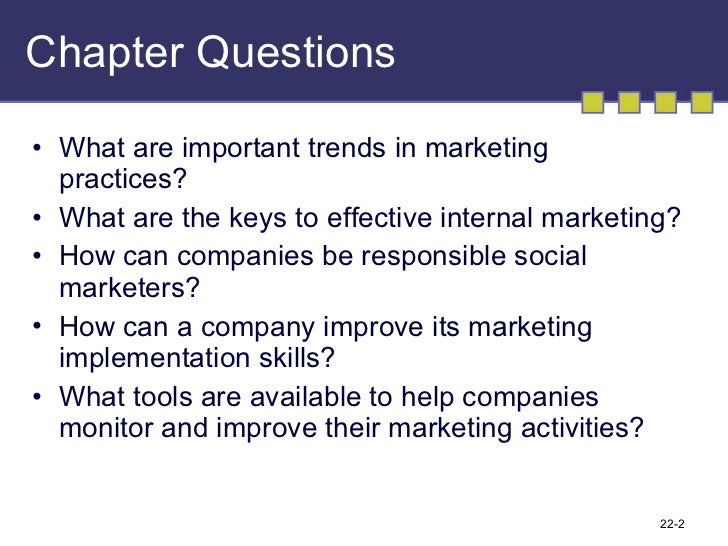 Chapter Questions

• What are important trends in marketing practices?
• What are the keys to effective internal marketing?
• How can companies be responsible social marketers?
• How can a company improve its marketing implementation skills?
• What tools are available to help companies monitor and improve their marketing activities?

22-2